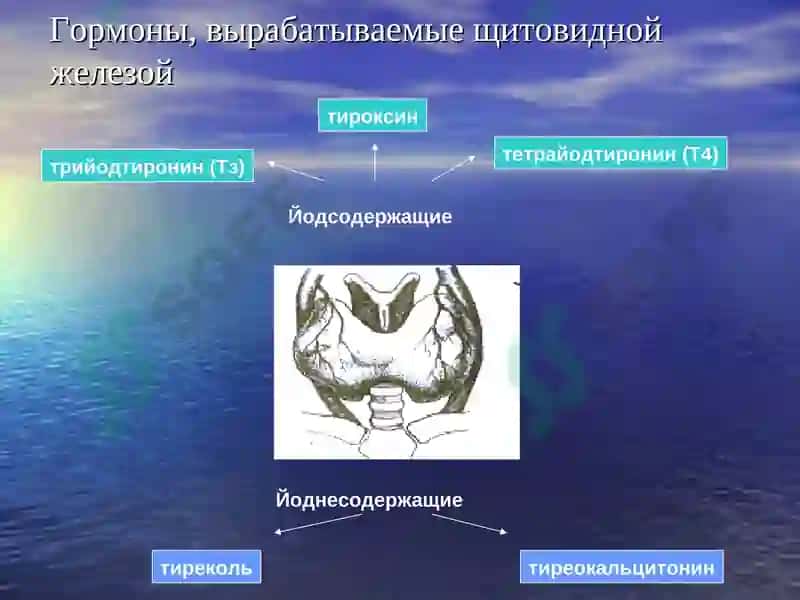 Гормоны, вырабатываемые щитовидной железой

тироксин

трийодтиронин (Т3)

тетрайодтиронин (Т4)

Йодсодержащие

Йоднесодержащие

тиреколь

тиреокальцитонин